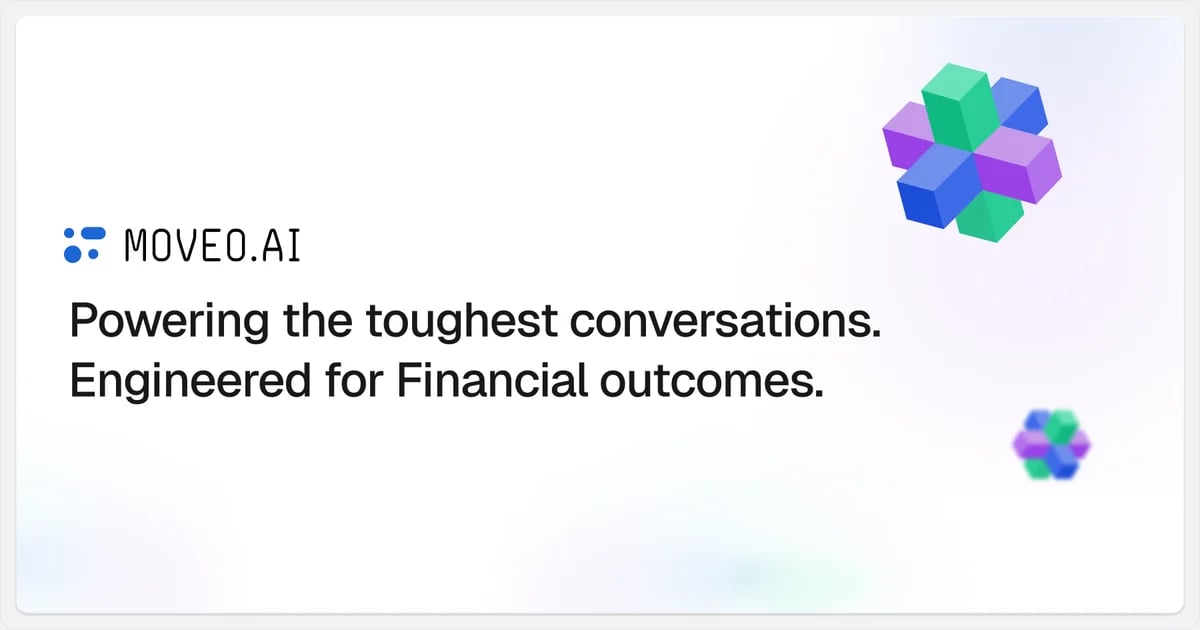 MOVEO.AI

Powering the toughest conversations. Engineered for Financial outcomes.